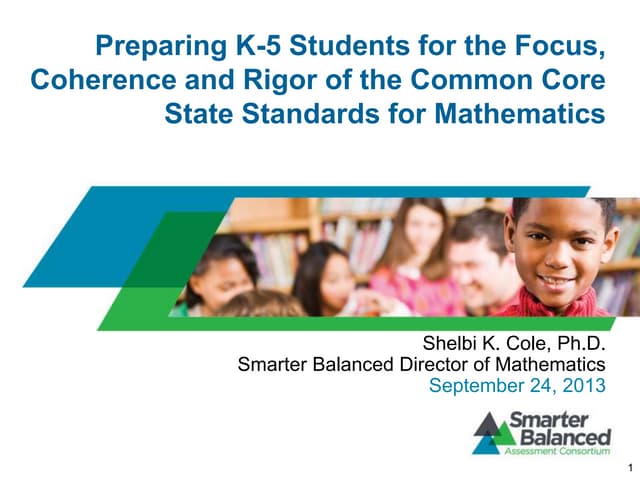 Preparing K-5 Students for the Focus, Coherence and Rigor of the Common Core State Standards for Mathematics

Shelbi K. Cole, Ph.D.
Smarter Balanced Director of Mathematics
September 24, 2013

Smarter Balanced
Assessment Consortium

1